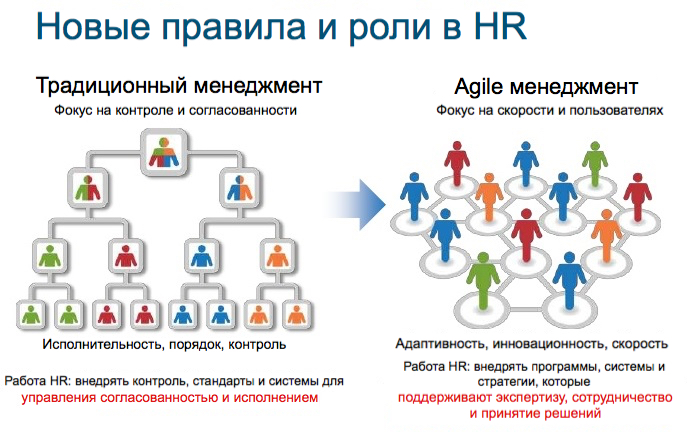 Новые правила и роли в HR

Традиционный менеджмент

Фокус на контроле и согласованности

Исполнительность, порядок, контроль

Работа HR: внедрять контроль, стандарты и системы для управления согласованностью и исполнением

Agile менеджмент

Фокус на скорости и пользователях

Адаптивность, инновационность, скорость

Работа HR: внедрять программы, системы и стратегии, которые поддерживают экспертизу, сотрудничество и принятие решений